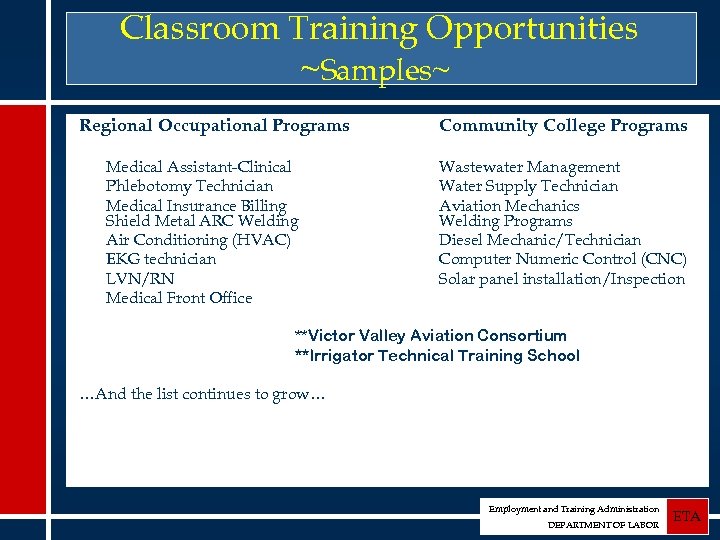 Classroom Training Opportunities
~Samples~

Regional Occupational Programs

Medical Assistant-Clinical
Phlebotomy Technician
Medical Insurance Billing
Shield Metal ARC Welding
Air Conditioning (HVAC)
EKG technician
LVN/RN
Medical Front Office

Community College Programs

Wastewater Management
Water Supply Technician
Aviation Mechanics
Welding Programs
Diesel Mechanic/Technician
Computer Numeric Control (CNC)
Solar panel installation/Inspection

**Victor Valley Aviation Consortium
**Irrigator Technical Training School

…And the list continues to grow…

Employment and Training Administration
DEPARTMENT OF LABOR
ETA